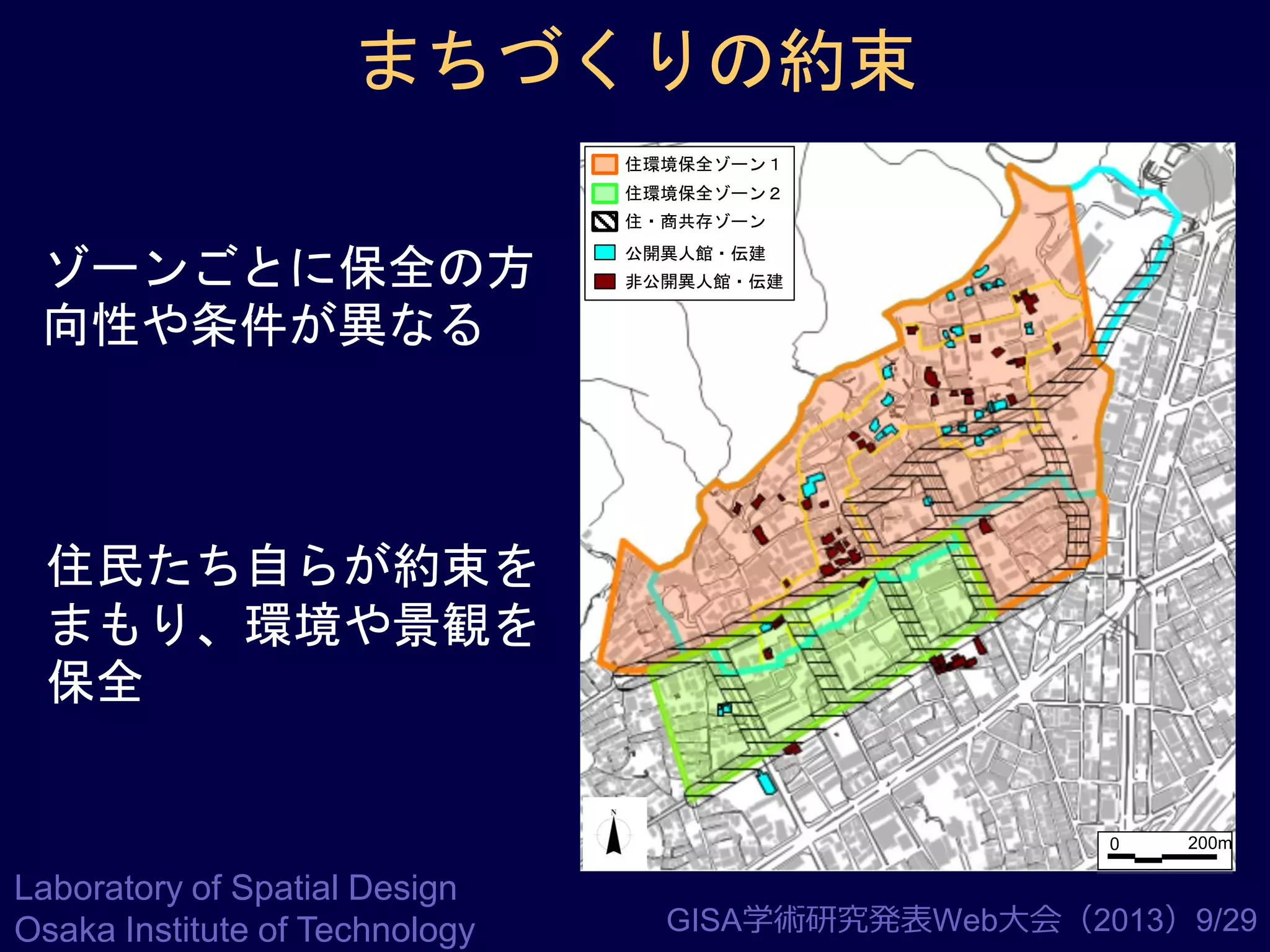 まちづくりの約束

ゾーンごとに保全の方向性や条件が異なる

住民たち自らが約束をまもり、環境や景観を保全

住環境保全ゾーン１
住環境保全ゾーン２
住・商共存ゾーン
公開異人館・伝建
非公開異人館・伝建

N

0 200m

Laboratory of Spatial Design
Osaka Institute of Technology

GISA学術研究発表Web大会（2013）9/29